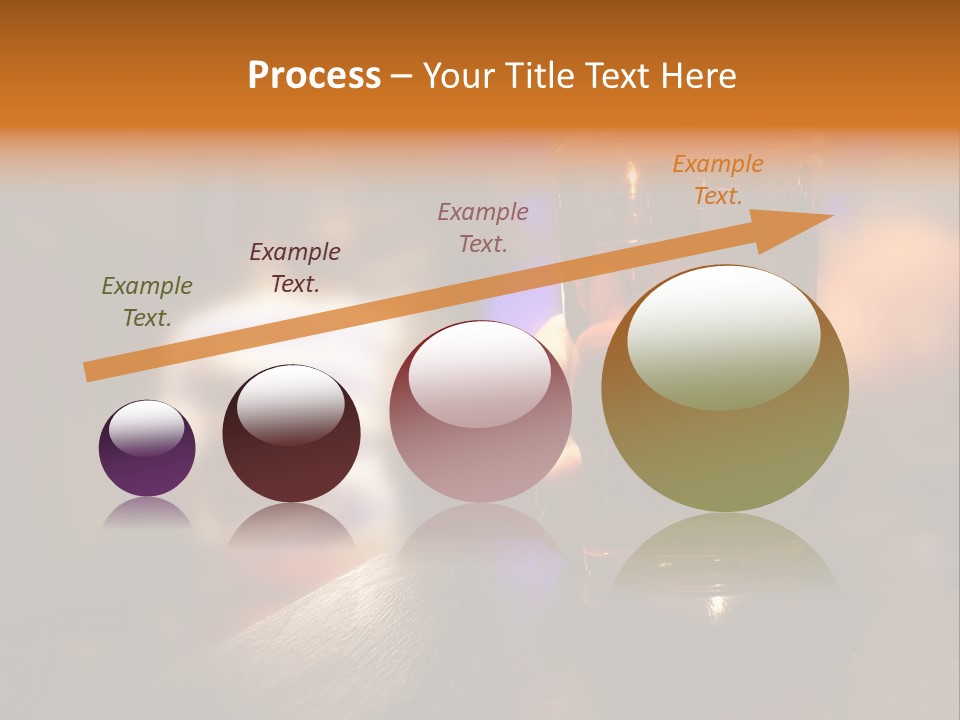 Process – Your Title Text Here

Example Text.

Example Text.

Example Text.

Example Text.